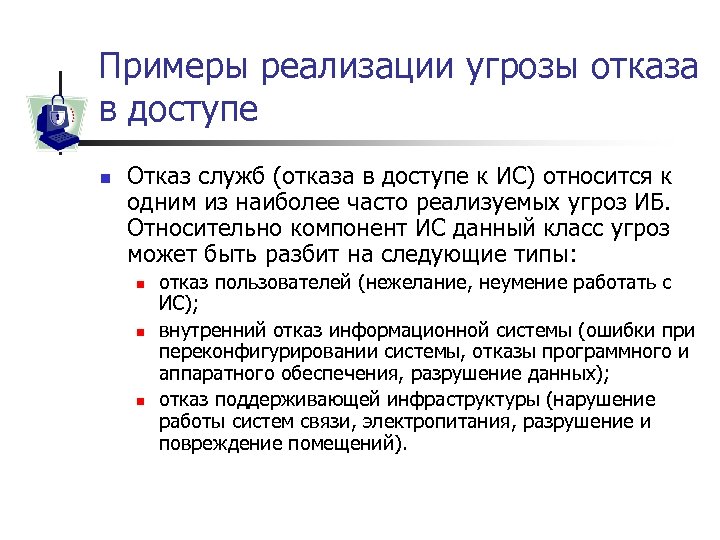 Примеры реализации угрозы отказа в доступе

Отказ служб (отказа в доступе к ИС) относится к одним из наиболее часто реализуемых угроз ИБ. Относительно компонент ИС данный класс угроз может быть разбит на следующие типы:

отказ пользователей (нежелание, неумение работать с ИС);

внутренний отказ информационной системы (ошибки при переконфигурировании системы, отказы программного и аппаратного обеспечения, разрушение данных);

отказ поддерживающей инфраструктуры (нарушение работы систем связи, электропитания, разрушение и повреждение помещений).